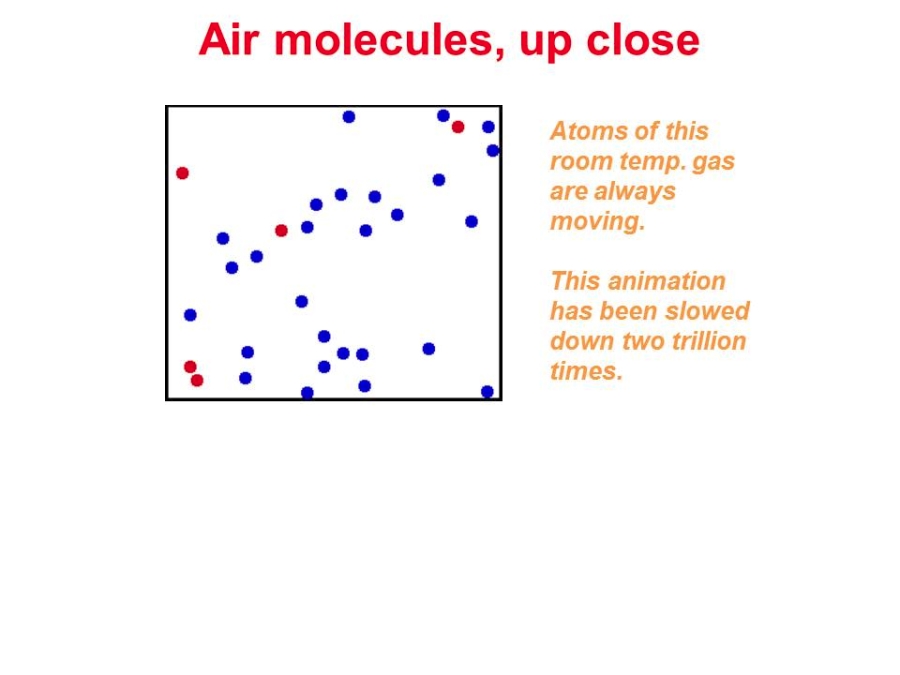 Air molecules, up close

Atoms of this room temp. gas are always moving.

This animation has been slowed down two trillion times.